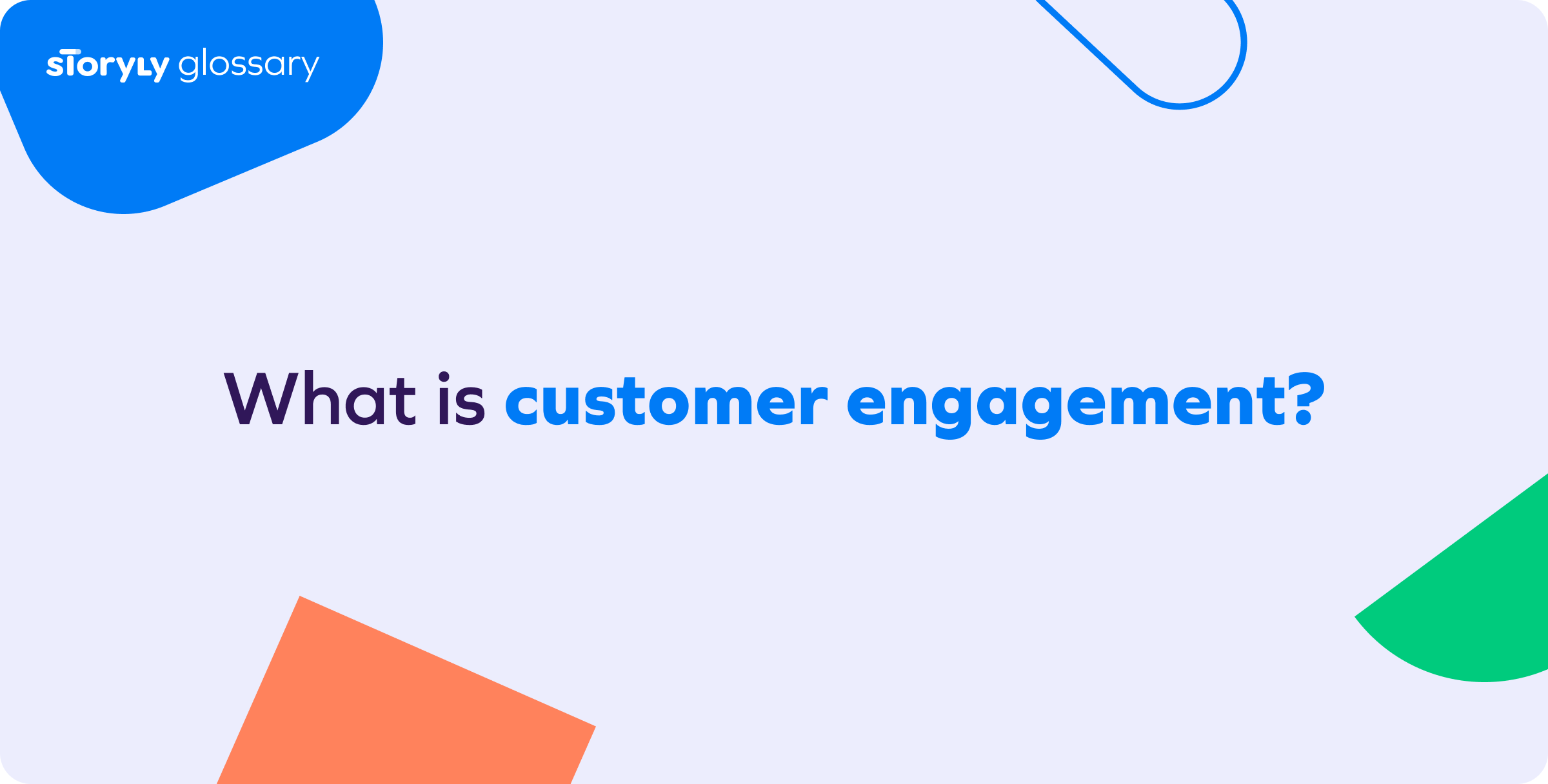 storyly glossary

What is customer engagement?